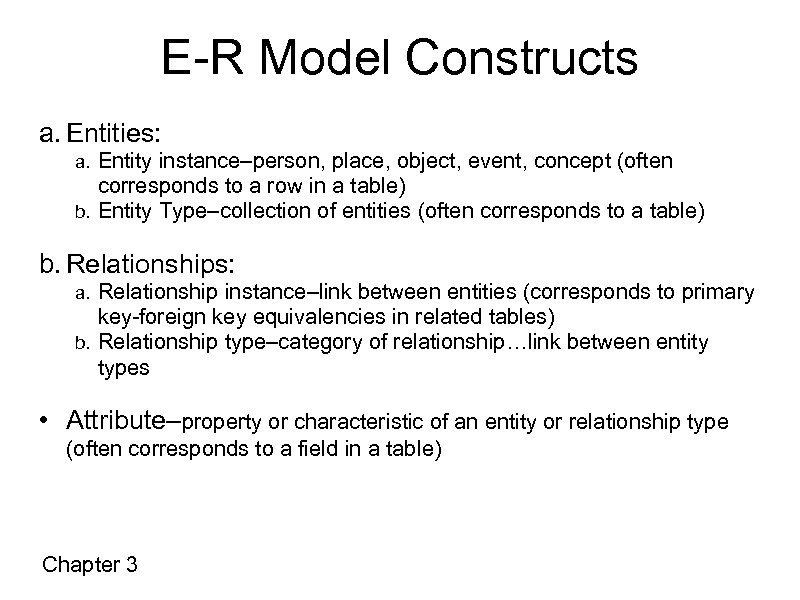 E-R Model Constructs

a. Entities:
a. Entity instance–person, place, object, event, concept (often corresponds to a row in a table)
b. Entity Type–collection of entities (often corresponds to a table)

b. Relationships:
a. Relationship instance–link between entities (corresponds to primary key-foreign key equivalencies in related tables)
b. Relationship type–category of relationship…link between entity types

• Attribute–property or characteristic of an entity or relationship type (often corresponds to a field in a table)

Chapter 3